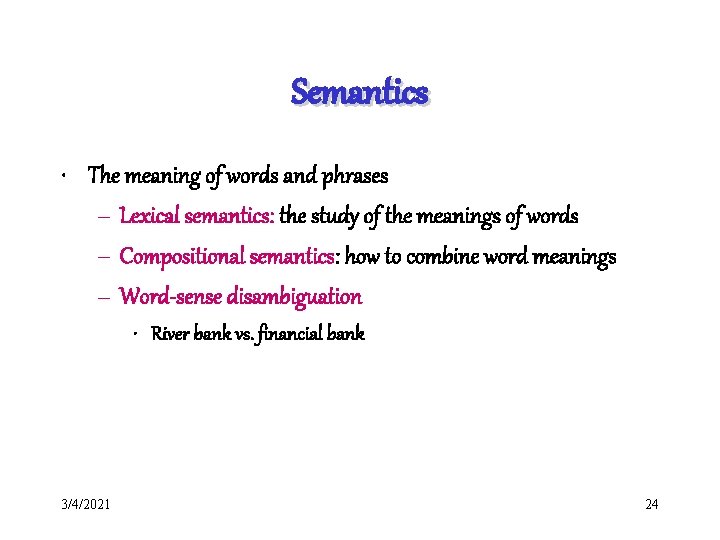 Semantics

• The meaning of words and phrases

– Lexical semantics: the study of the meanings of words

– Compositional semantics: how to combine word meanings

– Word-sense disambiguation

• River bank vs. financial bank

3/4/2021

24